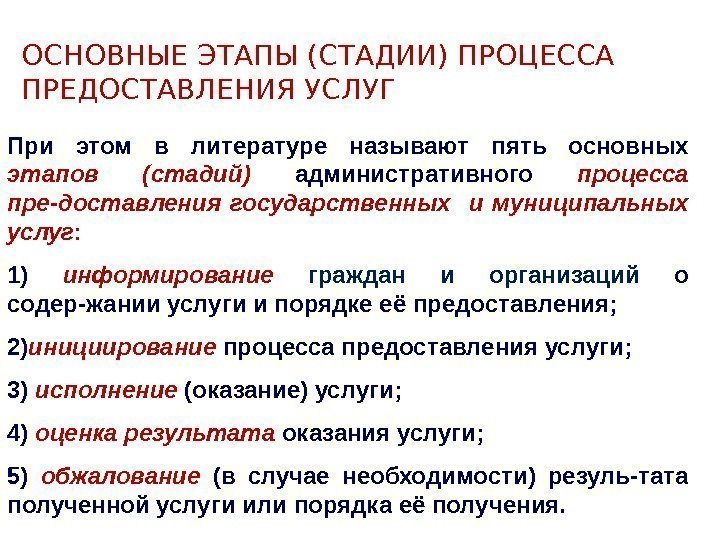 ОСНОВНЫЕ ЭТАПЫ (СТАДИИ) ПРОЦЕССА ПРЕДОСТАВЛЕНИЯ УСЛУГ

При этом в литературе называют пять основных этапов (стадий) административного процесса пре-доставления государственных и муниципальных услуг:

1) информирование граждан и организаций о содер-жании услуги и порядке её предоставления;

2)инициирование процесса предоставления услуги;

3) исполнение (оказание) услуги;

4) оценка результата оказания услуги;

5) обжалование (в случае необходимости) резуль-тата полученной услуги или порядка её получения.